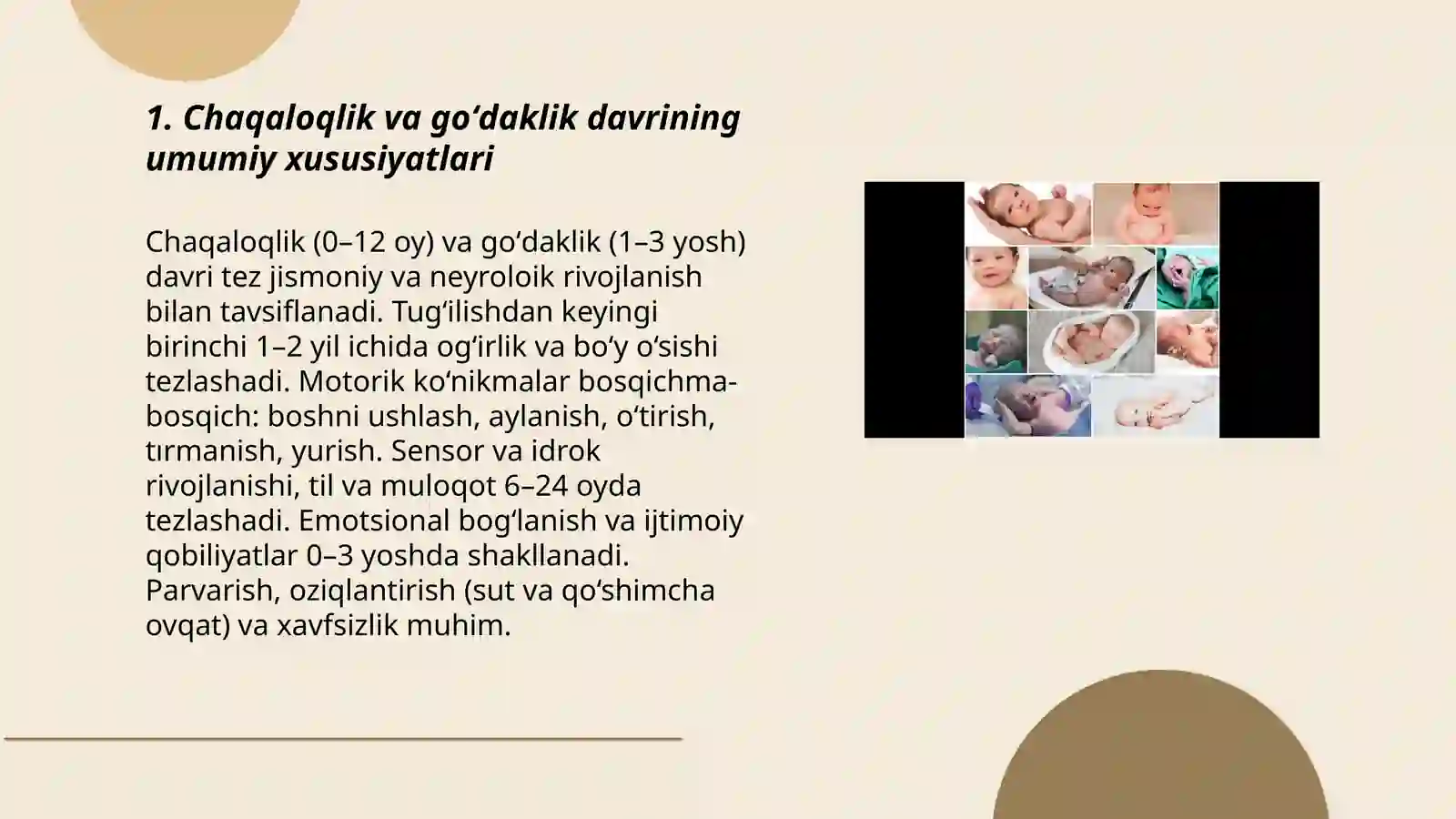 1. Chaqaloqlik va go‘daklik davrining umumiy xususiyatlari

Chaqaloqlik (0–12 oy) va go‘daklik (1–3 yosh) davri tez jismoniy va neyroloik rivojlanish bilan tavsiflanadi. Tug‘ilishdan keyingi birinchi 1–2 yil ichida og‘irlik va bo‘y o‘sishi tezlashadi. Motorik ko‘nikmalar bosqichma-bosqich: boshni ushlash, aylanish, o‘tirish, tırmanish, yurish. Sensor va idrok rivojlanishi, til va muloqot 6–24 oyda tezlashadi. Emotsional bog‘lanish va ijtimoiy qobiliyatlar 0–3 yoshda shakllanadi. Parvarish, oziqlantirish (sut va qo‘shimcha ovqat) va xavfsizlik muhim.